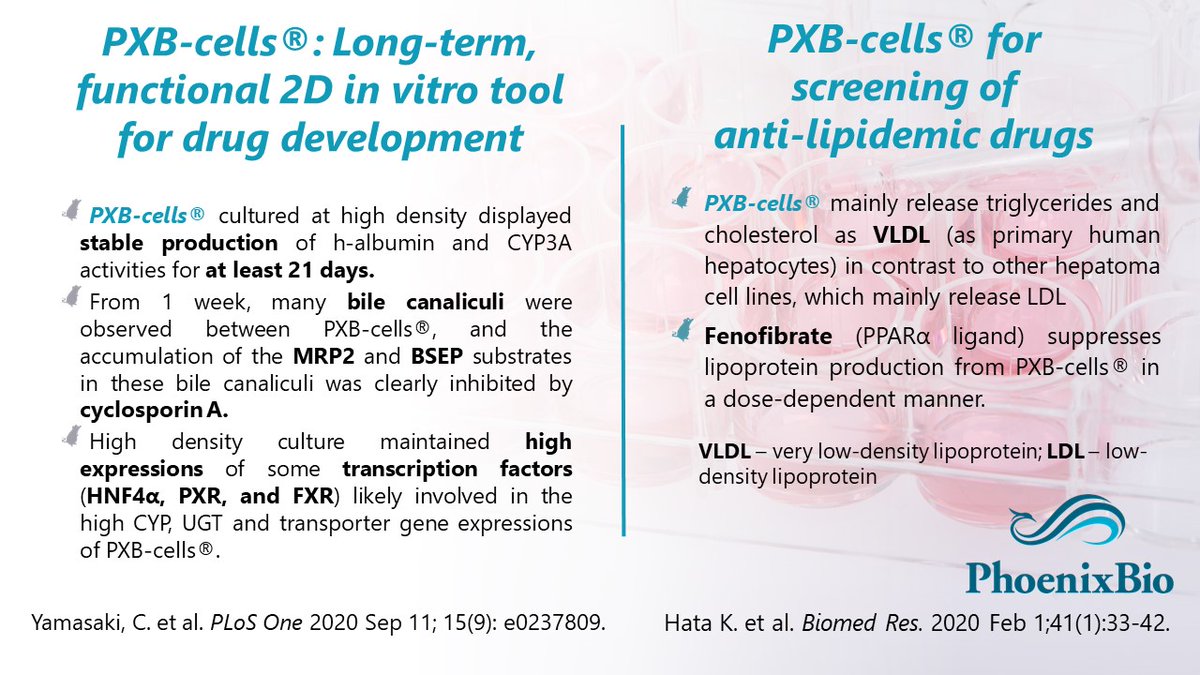 PXB-cells®: Long-term, functional 2D in vitro tool for drug development

PXB-cells® cultured at high density displayed stable production of h-albumin and CYP3A activities for at least 21 days.

From 1 week, many bile canaliculi were observed between PXB-cells®, and the accumulation of the MRP2 and BSEP substrates in these bile canaliculi was clearly inhibited by cyclosporin A.

High density culture maintained high expressions of some transcription factors (HNF4α, PXR, and FXR) likely involved in the high CYP, UGT and transporter gene expressions of PXB-cells®.

Yamasaki, C. et al. PLoS One 2020 Sep 11; 15(9): e0237809.

PXB-cells® for screening of anti-lipidemic drugs

PXB-cells® mainly release triglycerides and cholesterol as VLDL (as primary human hepatocytes) in contrast to other hepatoma cell lines, which mainly release LDL

Fenofibrate (PPARα ligand) suppresses lipoprotein production from PXB-cells® in a dose-dependent manner.

VLDL – very low-density lipoprotein; LDL – low-density lipoprotein

PhoenixBio

Hata K. et al. Biomed Res. 2020 Feb 1;41(1):33-42.